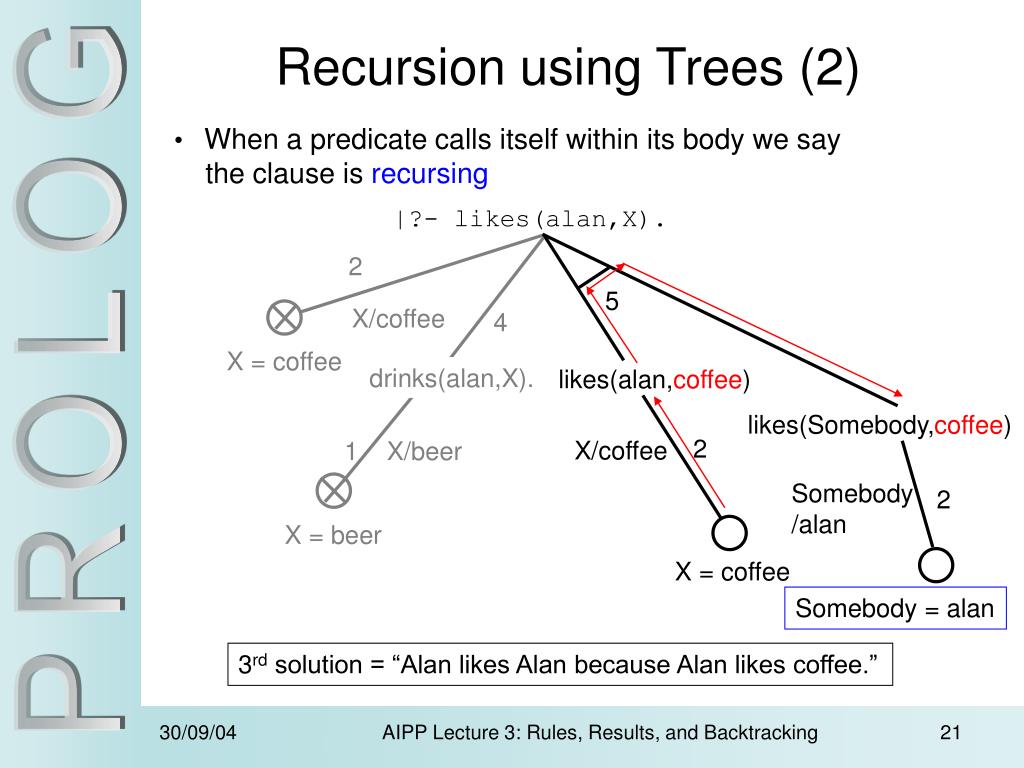 PROLOG

Recursion using Trees (2)

• When a predicate calls itself within its body we say the clause is recursing

|?- likes(alan,X).

2

X/coffee

X = coffee

4

drinks(alan,X).

1 X/beer

X = beer

5

likes(alan,coffee)

X/coffee 2

X = coffee

likes(Somebody,coffee)

Somebody /alan

2

Somebody = alan

3$^{rd}$ solution = “Alan likes Alan because Alan likes coffee.”

30/09/04

AIPP Lecture 3: Rules, Results, and Backtracking

21